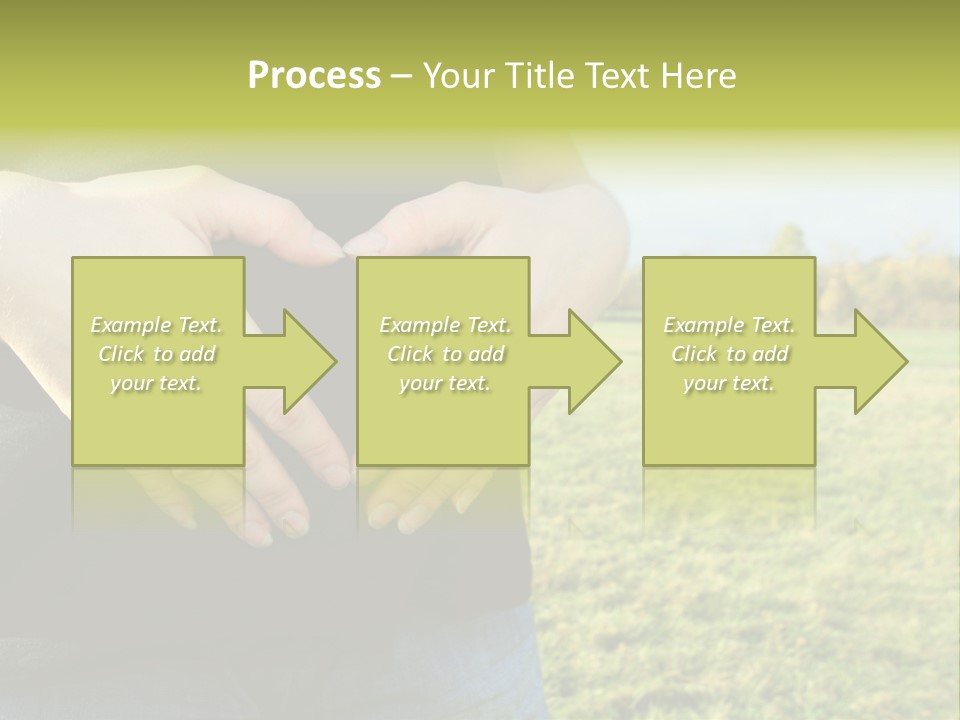 Process – Your Title Text Here

Example Text. Click to add your text.

Example Text. Click to add your text.

Example Text. Click to add your text.